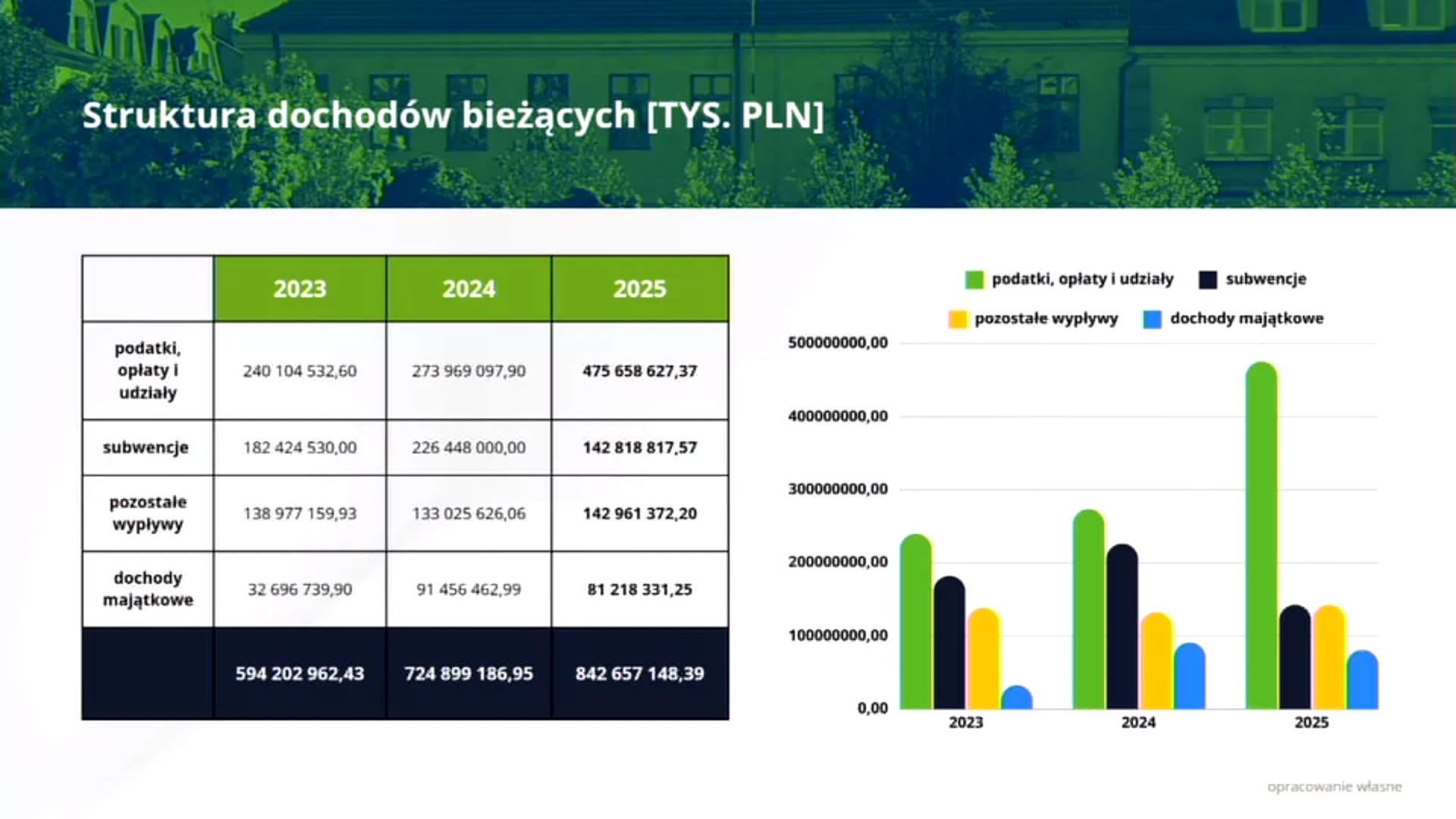 Struktura dochodów bieżących [TYS. PLN]

| | 2023 | 2024 | 2025 |
|---|---|---|---|
| podatki, opłaty i udziały | 240 104 532,60 | 273 969 097,90 | 475 658 627,37 |
| subwencje | 182 424 530,00 | 226 448 000,00 | 142 818 817,57 |
| pozostałe wypływy | 138 977 159,93 | 133 025 626,06 | 142 961 372,20 |
| dochody majątkowe | 32 696 739,90 | 91 456 462,99 | 81 218 331,25 |
| | 594 202 962,43 | 724 899 186,95 | 842 657 148,39 |

podatki, opłaty i udziały
subwencje
pozostałe wypływy
dochody majątkowe

500000000,00
400000000,00
300000000,00
200000000,00
100000000,00
0,00

2023
2024
2025

opracowanie własne